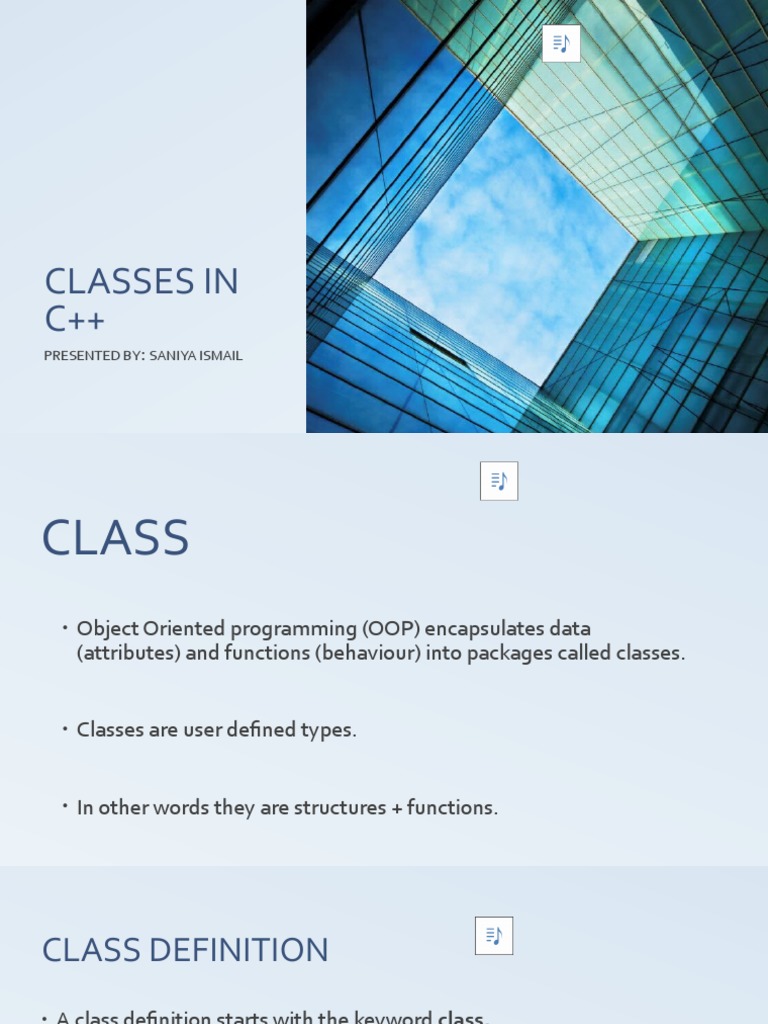 CLASSES IN C++

PRESENTED BY: SANIYA ISMAIL

CLASS

• Object Oriented programming (OOP) encapsulates data (attributes) and functions (behaviour) into packages called classes.

• Classes are user defined types.

• In other words they are structures + functions.

CLASS DEFINITION

• A class definition starts with the keyword class.